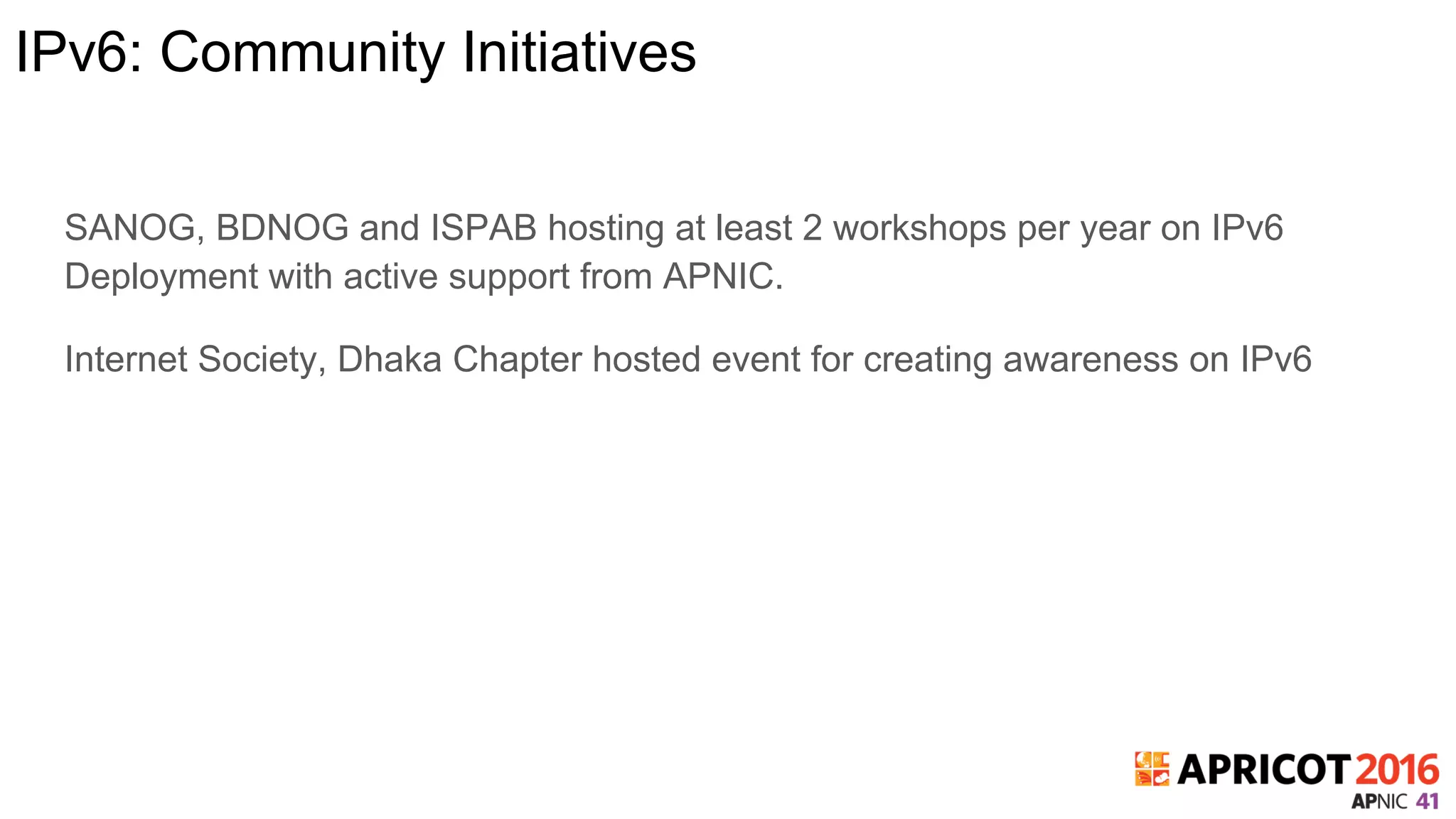 IPv6: Community Initiatives

SANOG, BDNOG and ISPAB hosting at least 2 workshops per year on IPv6 Deployment with active support from APNIC.

Internet Society, Dhaka Chapter hosted event for creating awareness on IPv6

APRICOT 2016
APNIC 41